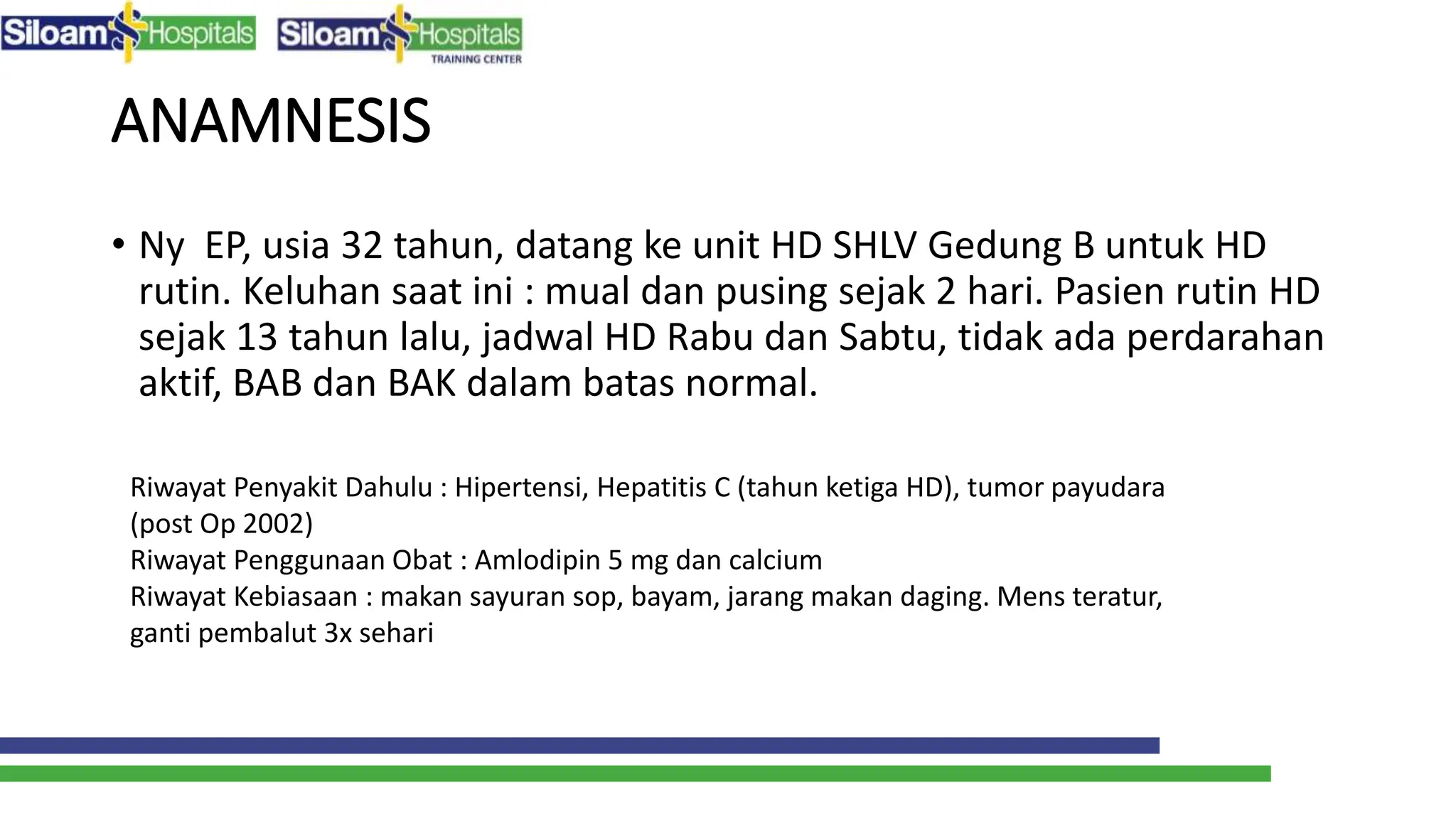 Siloam Hospitals Siloam Hospitals TRAINING CENTER

ANAMNESIS

• Ny EP, usia 32 tahun, datang ke unit HD SHLV Gedung B untuk HD rutin. Keluhan saat ini : mual dan pusing sejak 2 hari. Pasien rutin HD sejak 13 tahun lalu, jadwal HD Rabu dan Sabtu, tidak ada perdarahan aktif, BAB dan BAK dalam batas normal.

Riwayat Penyakit Dahulu : Hipertensi, Hepatitis C (tahun ketiga HD), tumor payudara (post Op 2002)
Riwayat Penggunaan Obat : Amlodipin 5 mg dan calcium
Riwayat Kebiasaan : makan sayuran sop, bayam, jarang makan daging. Mens teratur, ganti pembalut 3x sehari